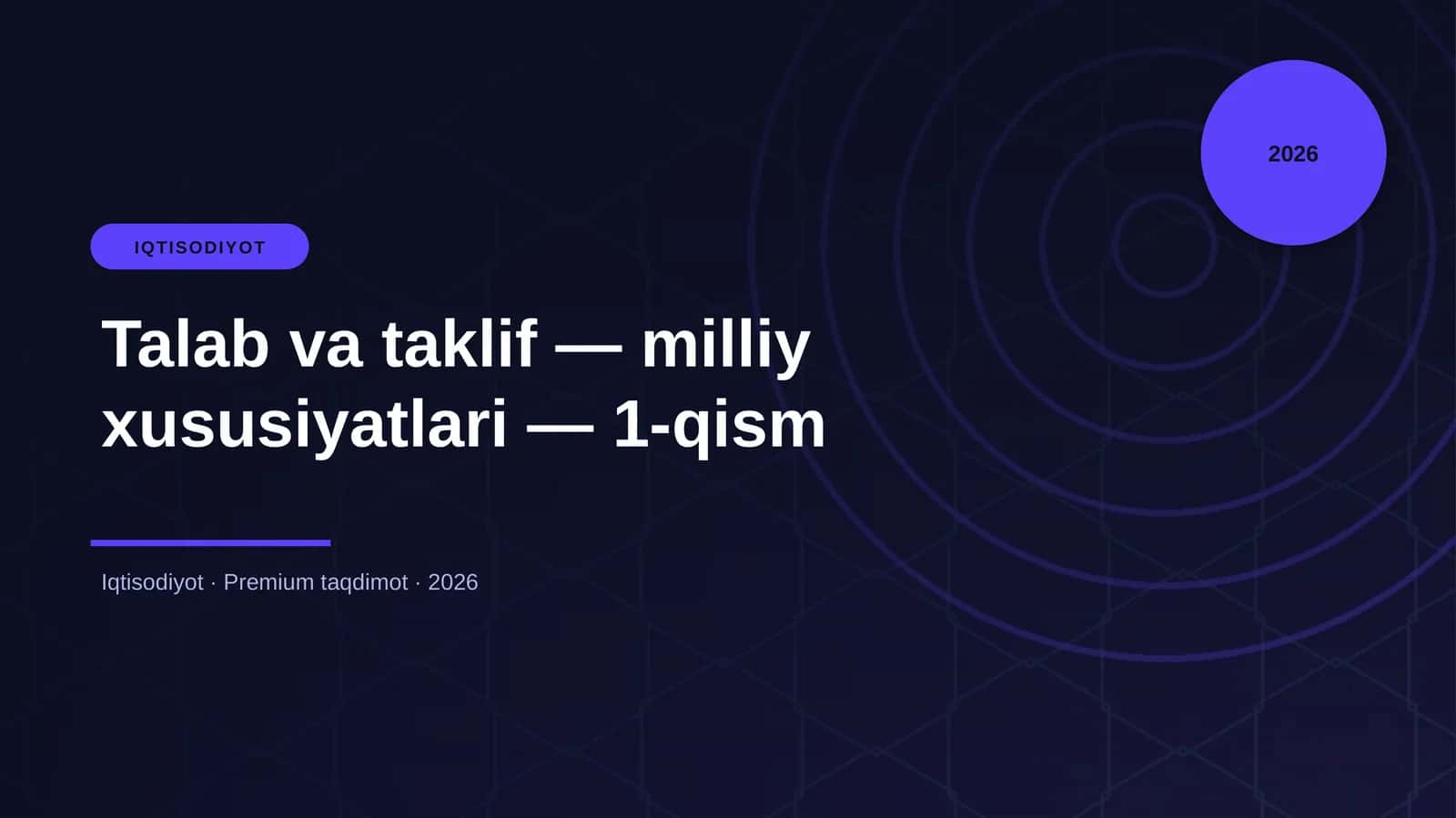 2026

IQTISODIYOT

Talab va taklif — milliy xususiyatlari — 1-qism

Iqtisodiyot · Premium taqdimot · 2026